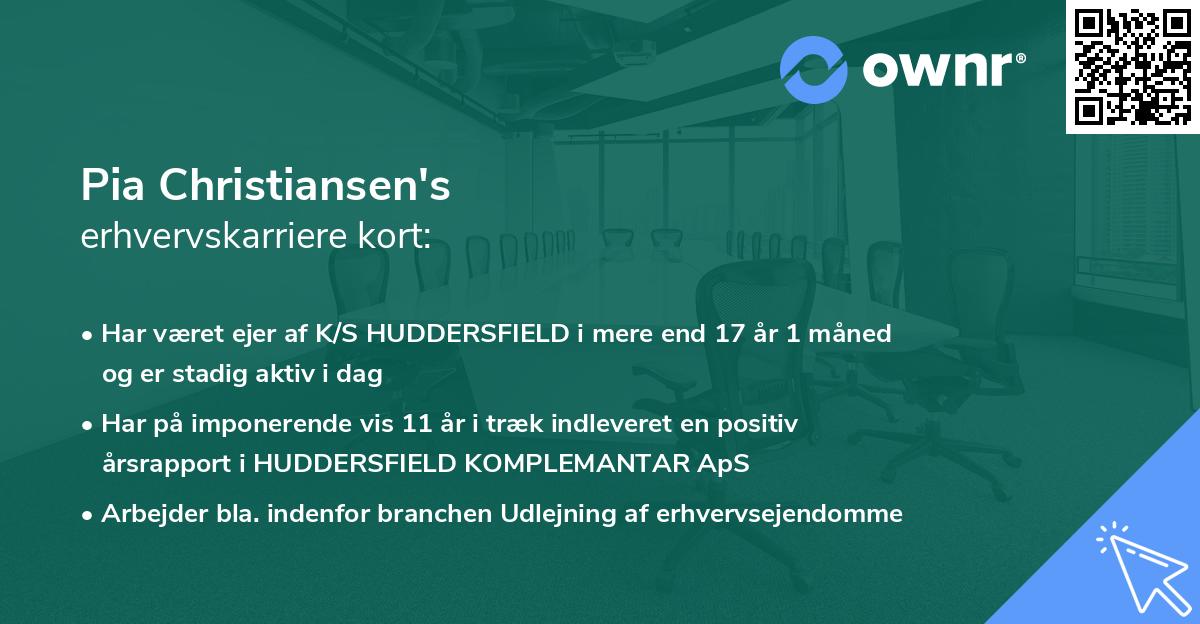 ownr®

Pia Christiansen's
erhvervskarriere kort:

• Har været ejer af K/S HUDDERSFIELD i mere end 17 år 1 måned og er stadig aktiv i dag

• Har på imponerende vis 11 år i træk indleveret en positiv årsrapport i HUDDERSFIELD KOMPLEMANTAR ApS

• Arbejder bla. indenfor branchen Udlejning af erhvervsejendomme